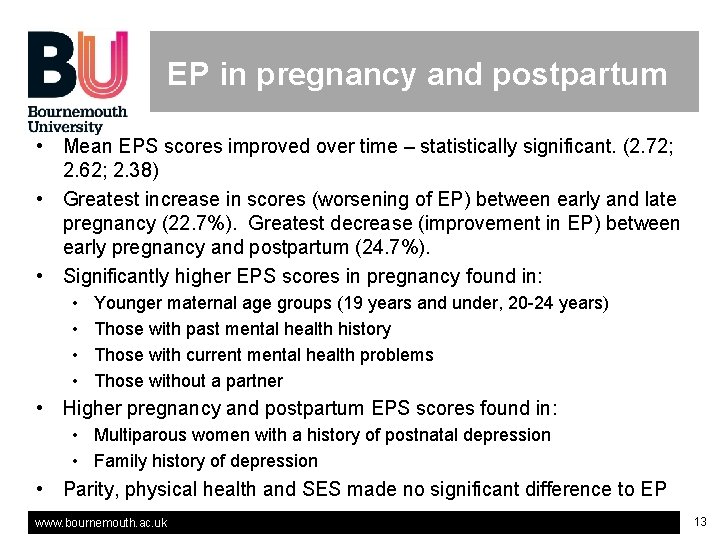 BU
Bournemouth University

EP in pregnancy and postpartum

• Mean EPS scores improved over time – statistically significant. (2.72; 2.62; 2.38)
• Greatest increase in scores (worsening of EP) between early and late pregnancy (22.7%). Greatest decrease (improvement in EP) between early pregnancy and postpartum (24.7%).
• Significantly higher EPS scores in pregnancy found in:
  • Younger maternal age groups (19 years and under, 20-24 years)
  • Those with past mental health history
  • Those with current mental health problems
  • Those without a partner
• Higher pregnancy and postpartum EPS scores found in:
  • Multiparous women with a history of postnatal depression
  • Family history of depression
• Parity, physical health and SES made no significant difference to EP

www.bournemouth.ac.uk

13